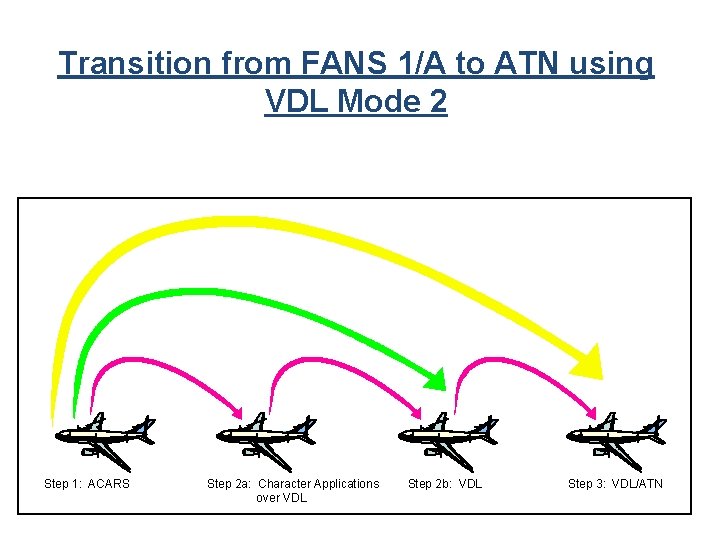 Transition from FANS 1/A to ATN using VDL Mode 2

Step 1: ACARS

Step 2a: Character Applications over VDL

Step 2b: VDL

Step 3: VDL/ATN